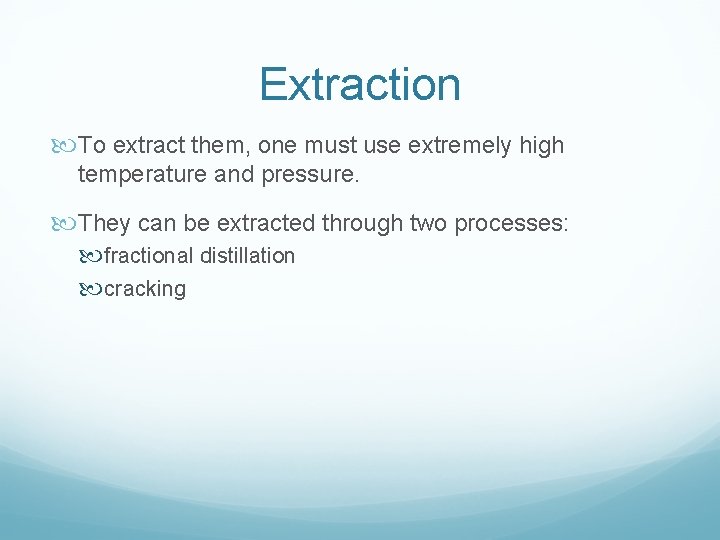 Extraction

To extract them, one must use extremely high temperature and pressure.

They can be extracted through two processes:

fractional distillation

cracking